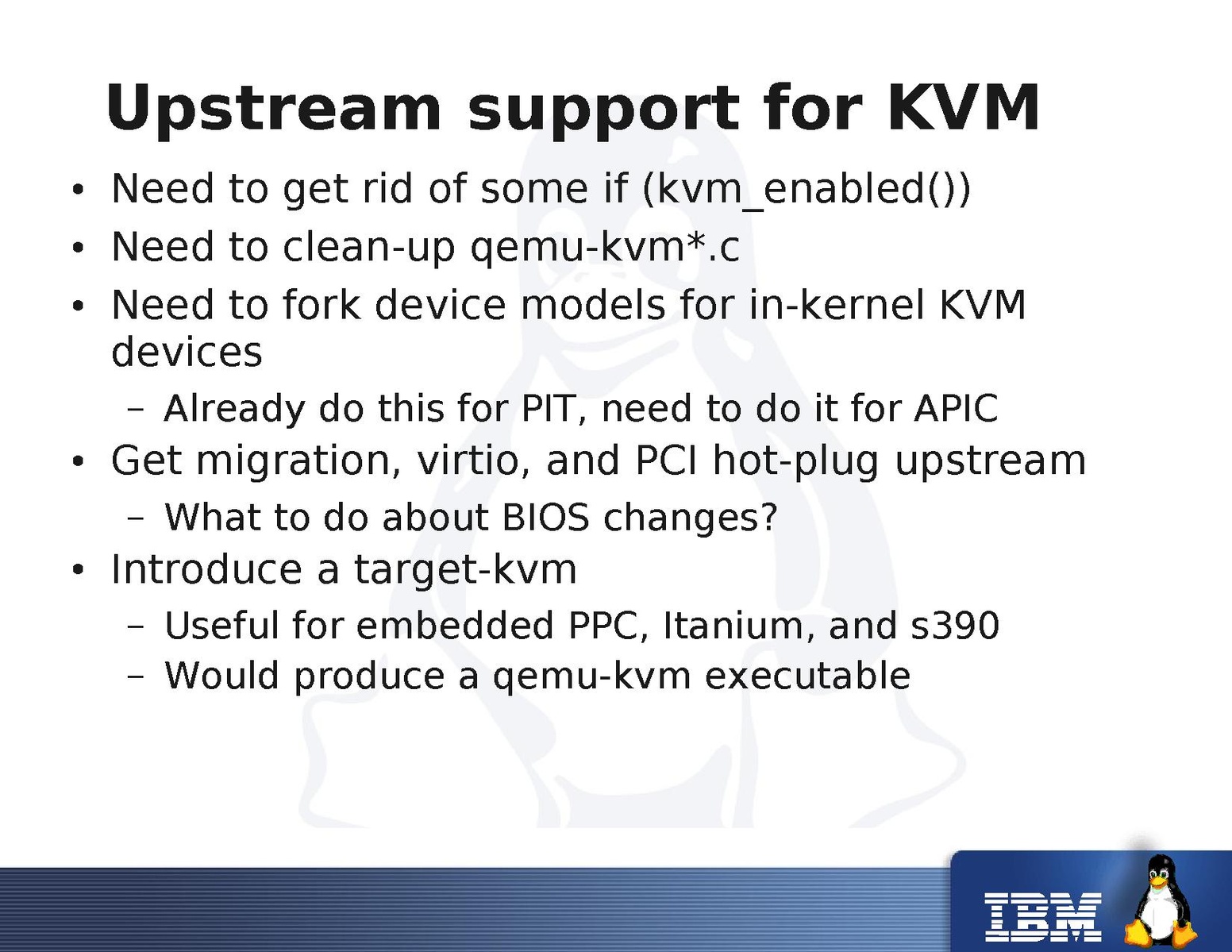 Upstream support for KVM

• Need to get rid of some if (kvm_enabled())
• Need to clean-up qemu-kvm*.c
• Need to fork device models for in-kernel KVM devices
– Already do this for PIT, need to do it for APIC
• Get migration, virtio, and PCI hot-plug upstream
– What to do about BIOS changes?
• Introduce a target-kvm
– Useful for embedded PPC, Itanium, and s390
– Would produce a qemu-kvm executable

IBM